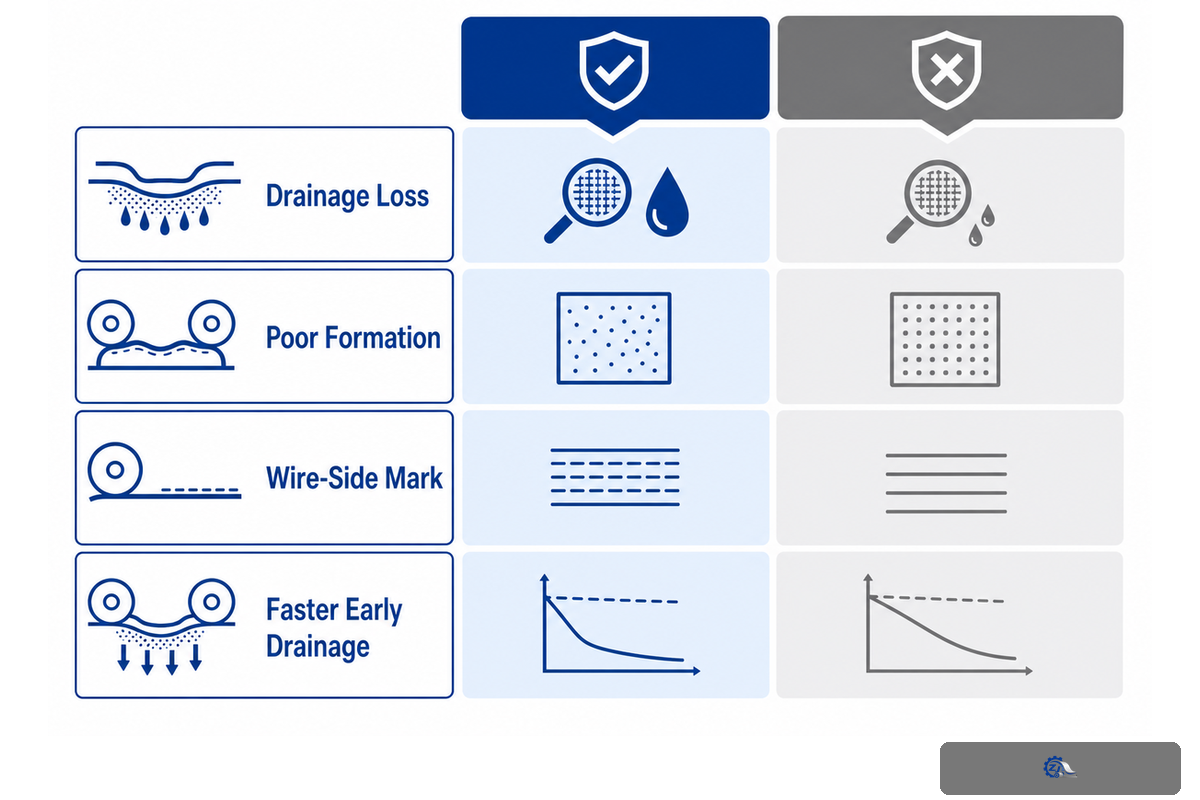 Drainage Loss

Poor Formation

Wire-Side Mark

Faster Early Drainage